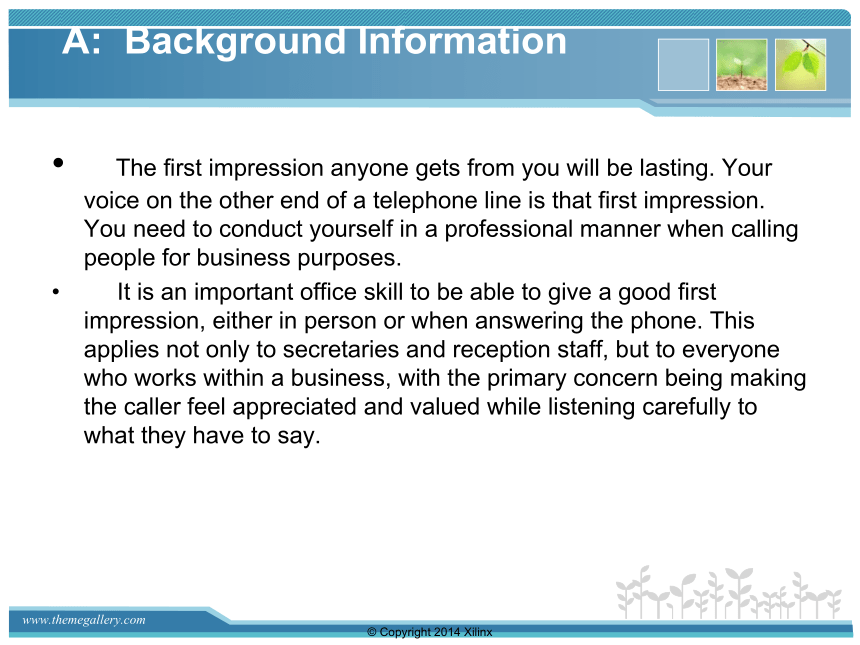 A: Background Information

• The first impression anyone gets from you will be lasting. Your voice on the other end of a telephone line is that first impression. You need to conduct yourself in a professional manner when calling people for business purposes.

• It is an important office skill to be able to give a good first impression, either in person or when answering the phone. This applies not only to secretaries and reception staff, but to everyone who works within a business, with the primary concern being making the caller feel appreciated and valued while listening carefully to what they have to say.

www.themegallery.com

© Copyright 2014 Xilinx